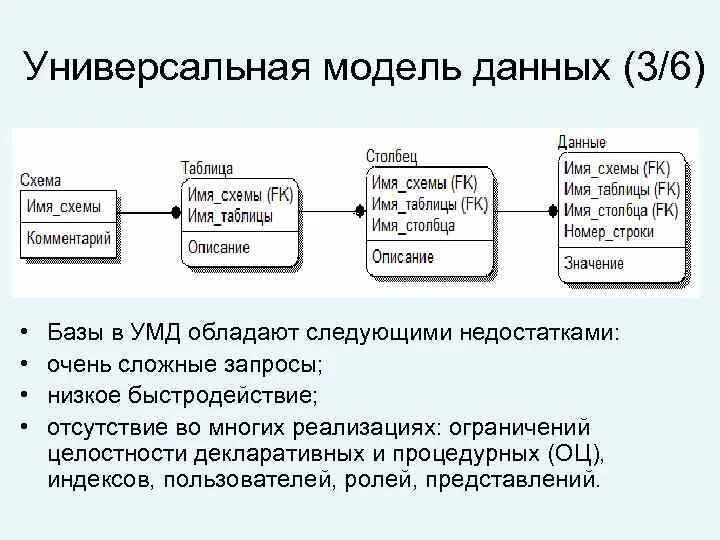 Универсальная модель данных (3/6)

Схема
Имя_схемы
Комментарий

Таблица
Имя_схемы (FK)
Имя_таблицы
Описание

Столбец
Имя_схемы (FK)
Имя_таблицы (FK)
Имя_столбца
Описание

Данные
Имя_схемы (FK)
Имя_таблицы (FK)
Имя_столбца (FK)
Номер_строки
Значение

• Базы в УМД обладают следующими недостатками:
• очень сложные запросы;
• низкое быстродействие;
• отсутствие во многих реализациях: ограничений целостности декларативных и процедурных (ОЦ), индексов, пользователей, ролей, представлений.